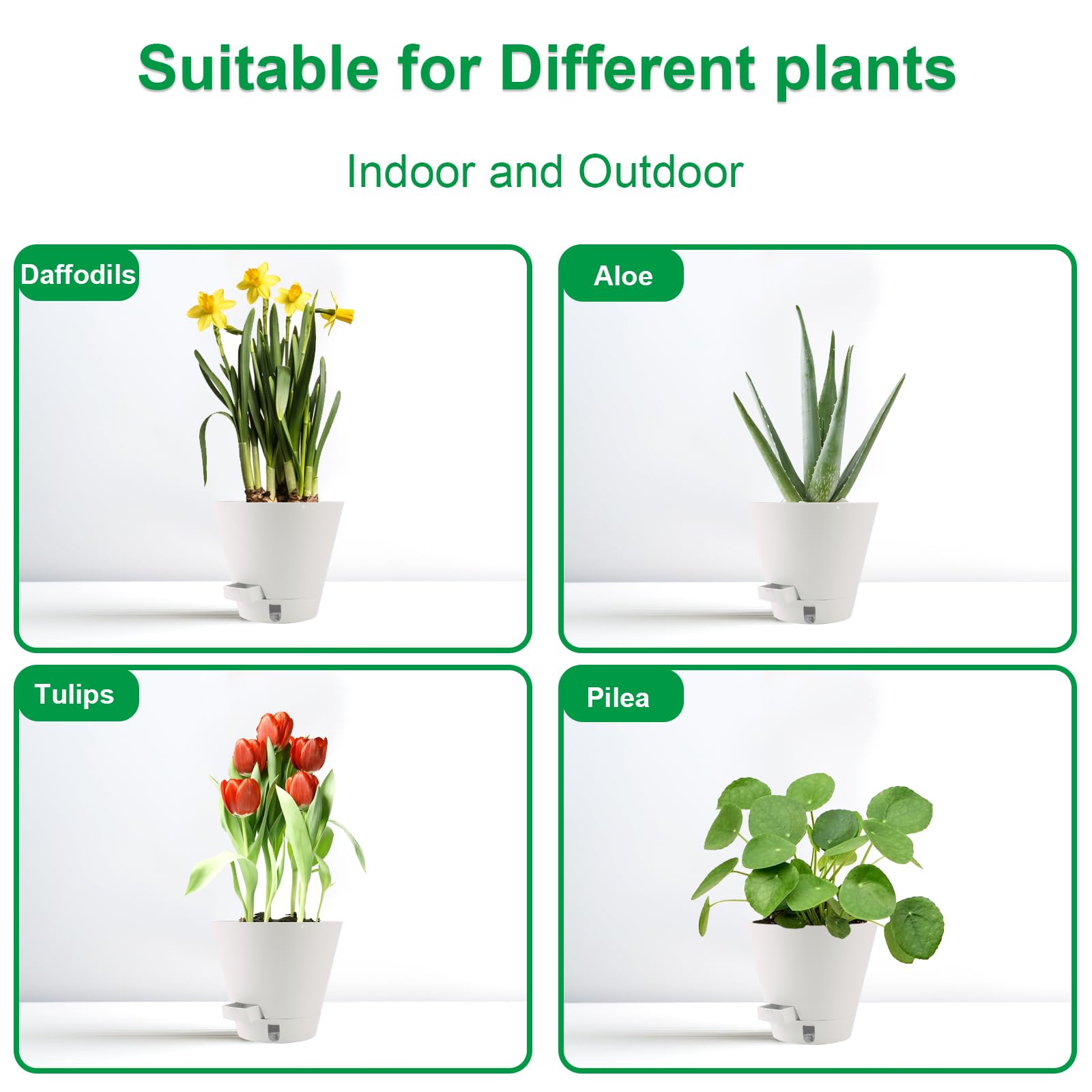 Suitable for Different plants

Indoor and Outdoor

Daffodils

Aloe

Tulips

Pilea